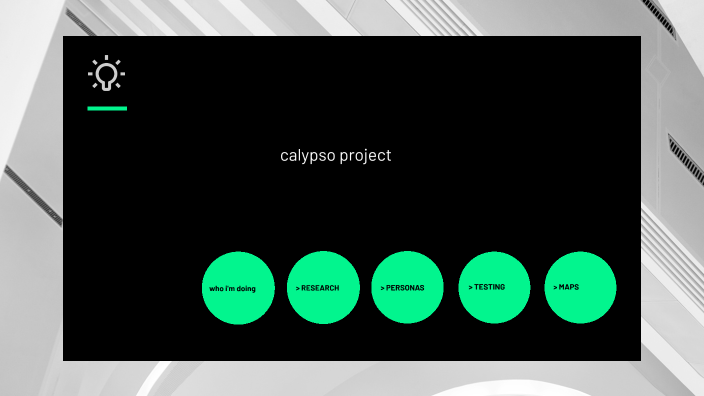 calypso project

who i'm doing

> RESEARCH

> PERSONAS

> TESTING

> MAPS